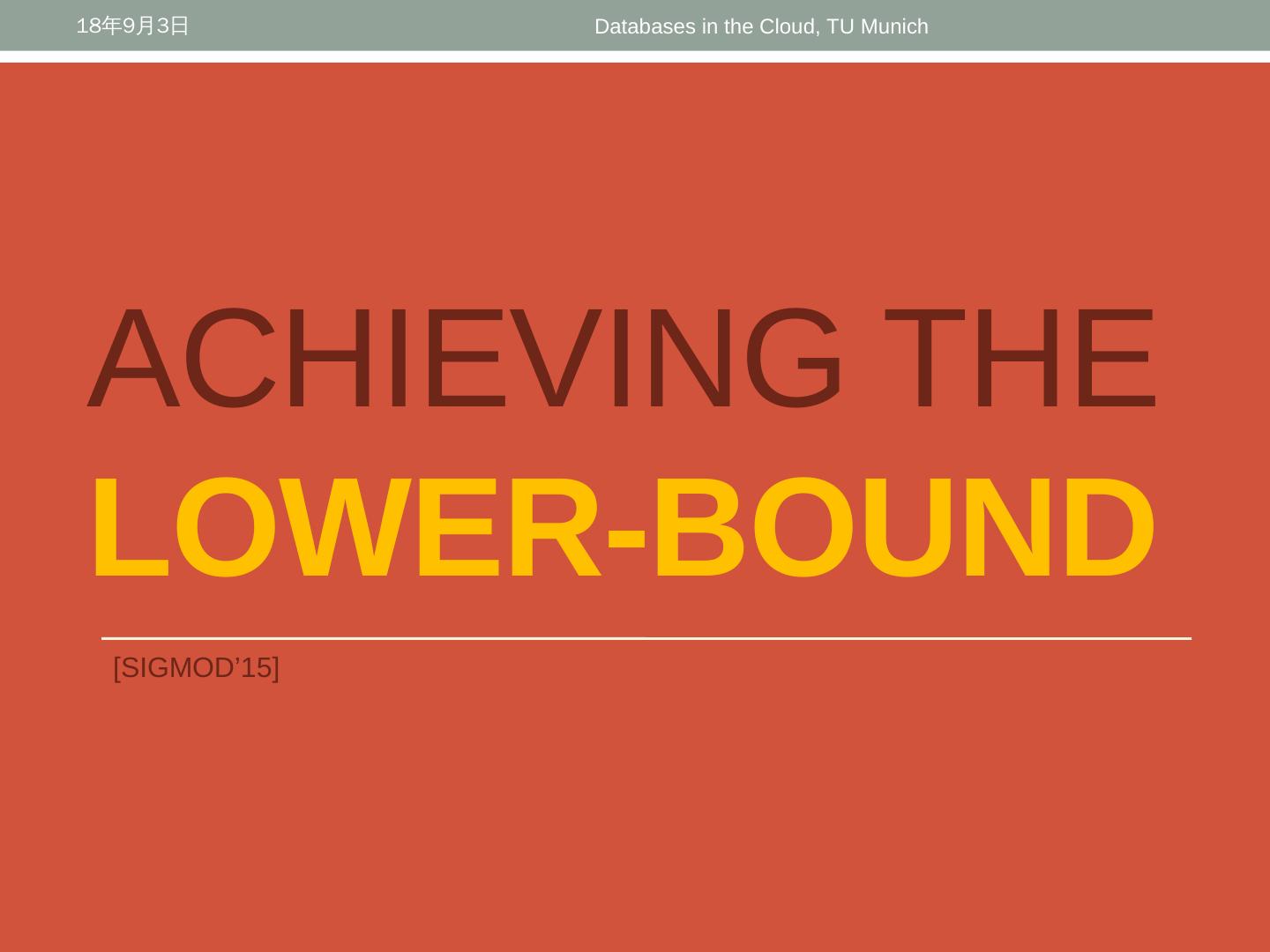 18年9月3日

Databases in the Cloud, TU Munich

ACHIEVING THE LOWER-BOUND

[SIGMOD’15]